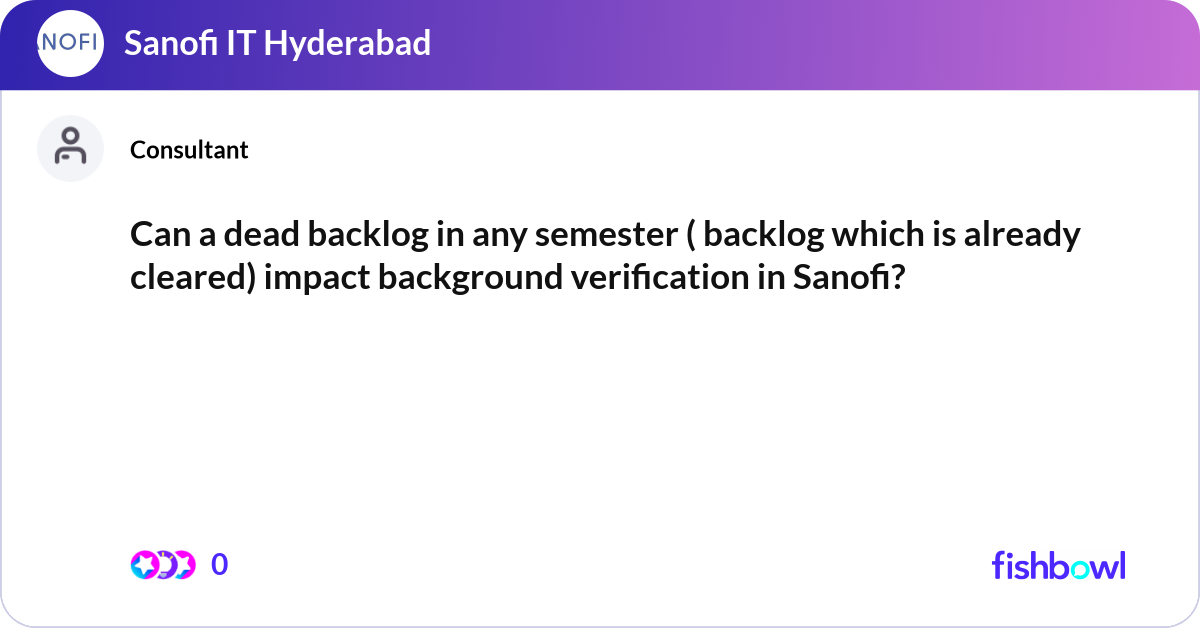 NOFI

Sanofi IT Hyderabad

Consultant

Can a dead backlog in any semester ( backlog which is already cleared) impact background verification in Sanofi?

0

fishbowl